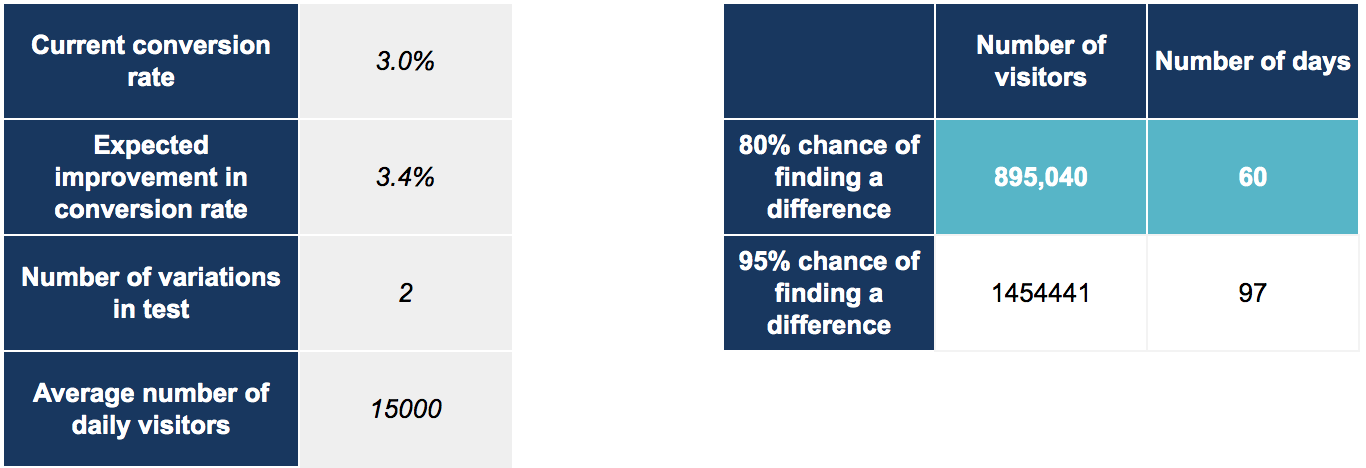 | Current conversion rate | 3.0% |
|---|---|
| Expected improvement in conversion rate | 3.4% |
| Number of variations in test | 2 |
| Average number of daily visitors | 15000 |

| | Number of visitors | Number of days |
|---|---|---|
| 80% chance of finding a difference | 895,040 | 60 |
| 95% chance of finding a difference | 1454441 | 97 |